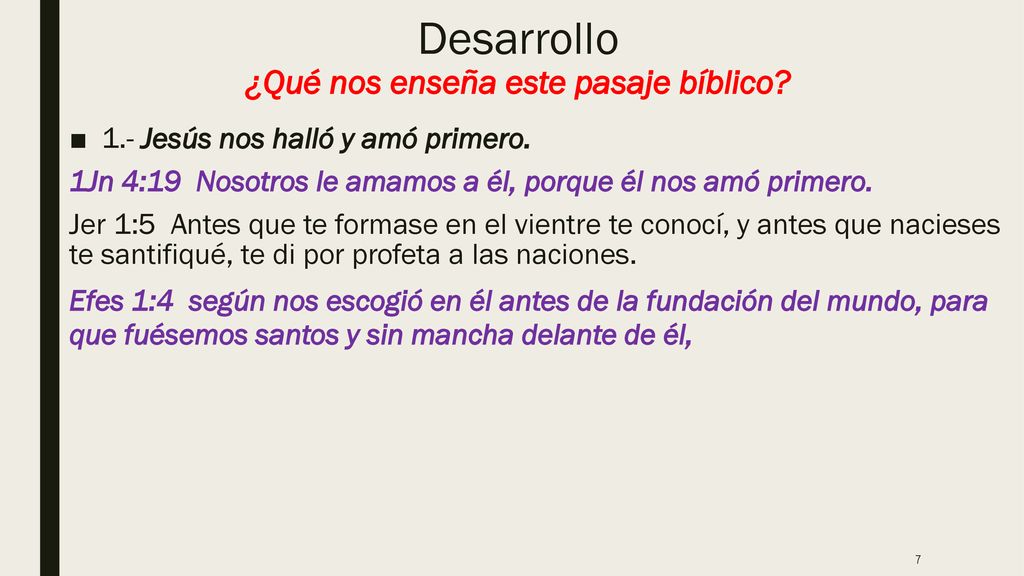 Desarrollo
¿Qué nos enseña este pasaje bíblico?

■ 1.- Jesús nos halló y amó primero.

1Jn 4:19 Nosotros le amamos a él, porque él nos amó primero.

Jer 1:5 Antes que te formase en el vientre te conocí, y antes que nacieses te santifiqué, te di por profeta a las naciones.

Efes 1:4 según nos escogió en él antes de la fundación del mundo, para que fuésemos santos y sin mancha delante de él,

7